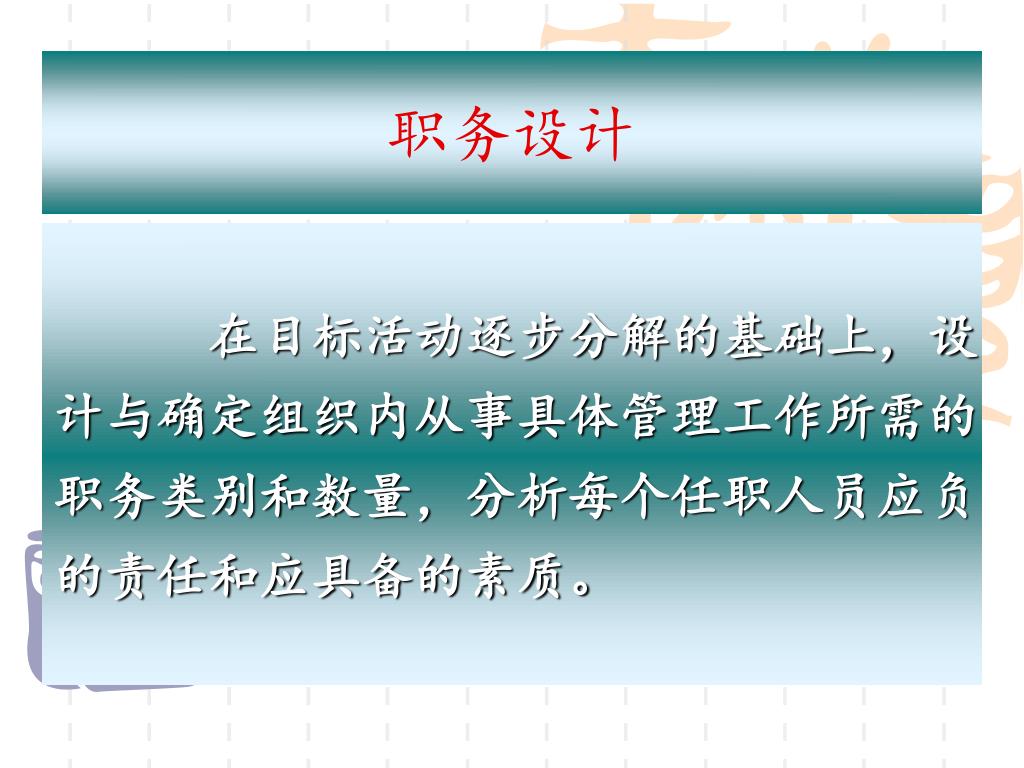 职务设计

在目标活动逐步分解的基础上，设计与确定组织内从事具体管理工作所需的职务类别和数量，分析每个任职人员应负的责任和应具备的素质。